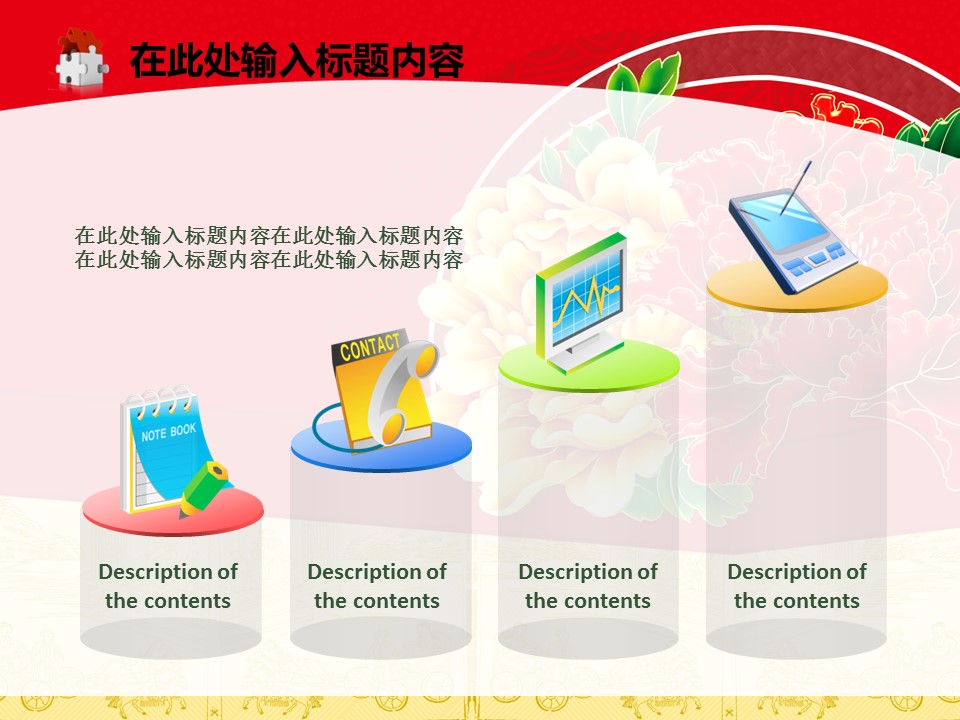 在此处输入标题内容

在此处输入标题内容在此处输入标题内容
在此处输入标题内容在此处输入标题内容

NOTE BOOK

CONTACT

Description of the contents

Description of the contents

Description of the contents

Description of the contents